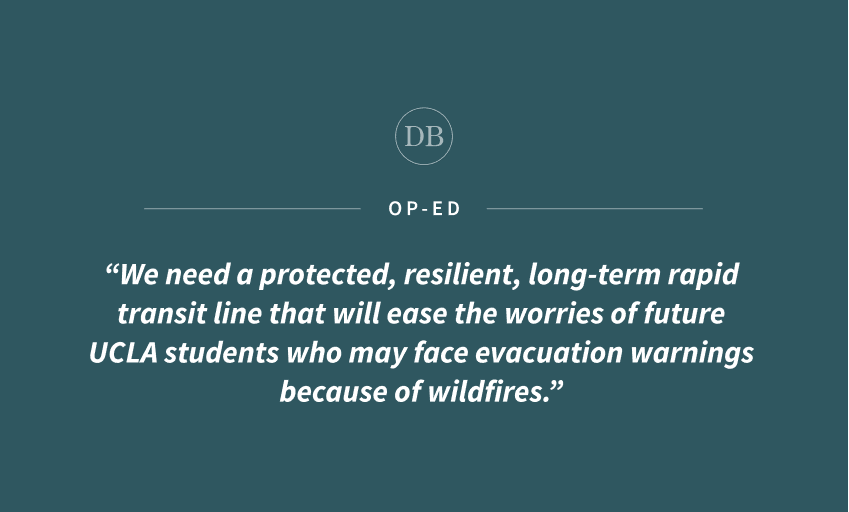 DB

OP-ED

“We need a protected, resilient, long-term rapid transit line that will ease the worries of future UCLA students who may face evacuation warnings because of wildfires.”